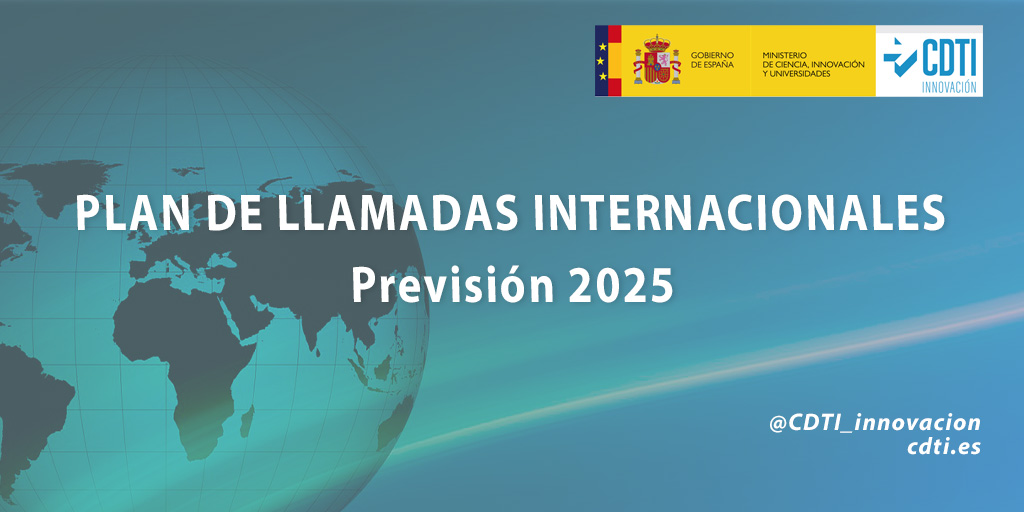 GOBIERNO DE ESPAÑA

MINISTERIO DE CIENCIA, INNOVACIÓN Y UNIVERSIDADES

CDTI
INNOVACIÓN

PLAN DE LLAMADAS INTERNACIONALES
Previsión 2025

@CDTI_innovacion
cdti.es